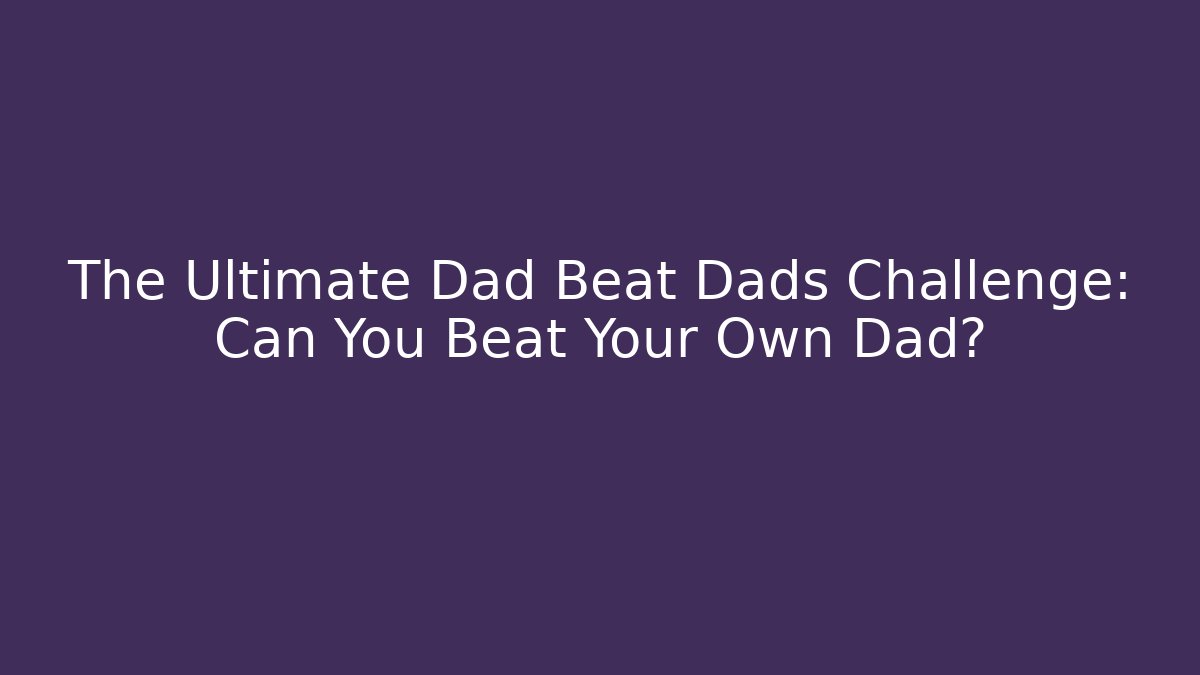 The Ultimate Dad Beat Dads Challenge: Can You Beat Your Own Dad?